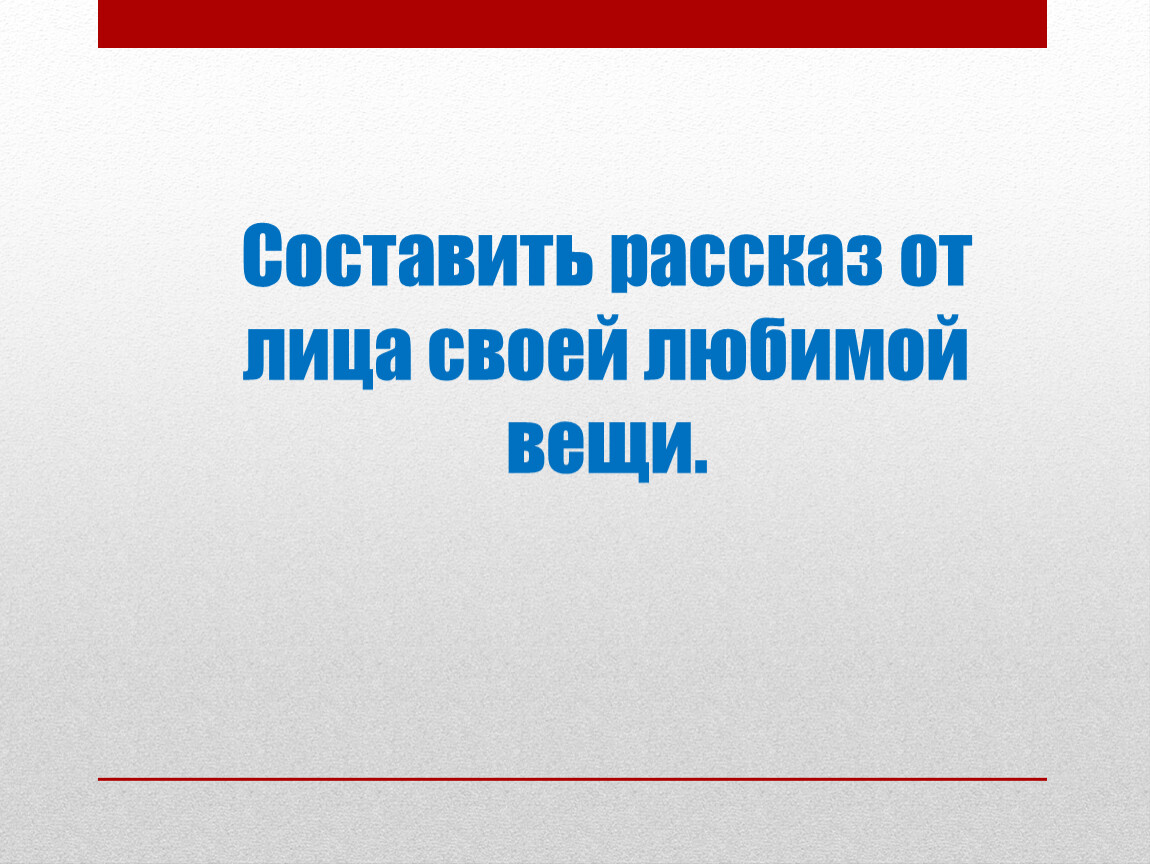 Составить рассказ от лица своей любимой вещи.